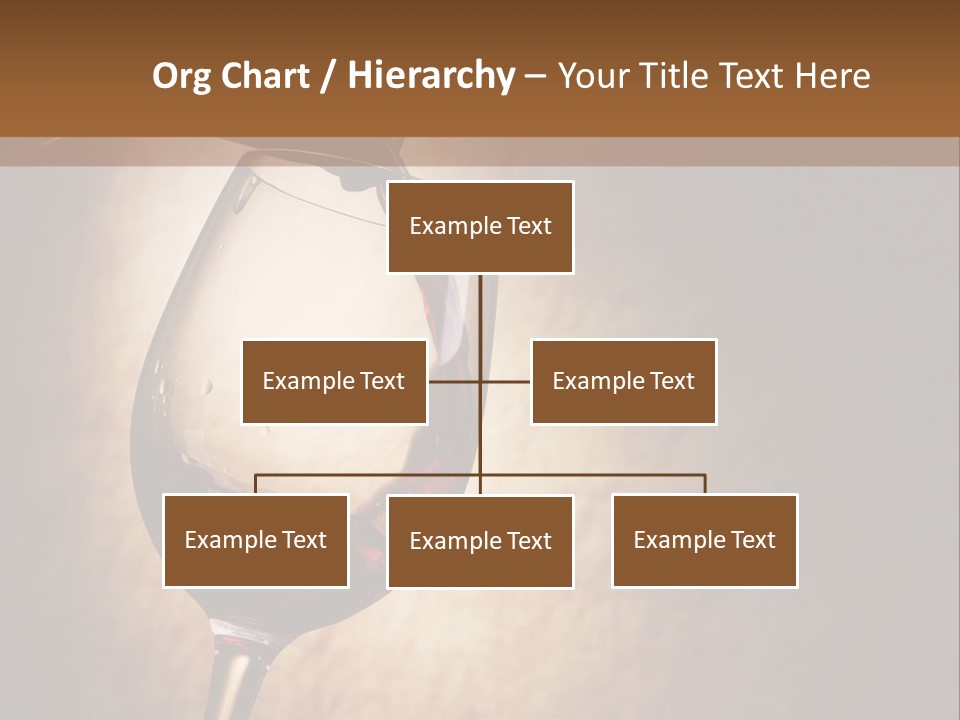 Org Chart / Hierarchy – Your Title Text Here

Example Text

Example Text

Example Text

Example Text

Example Text

Example Text